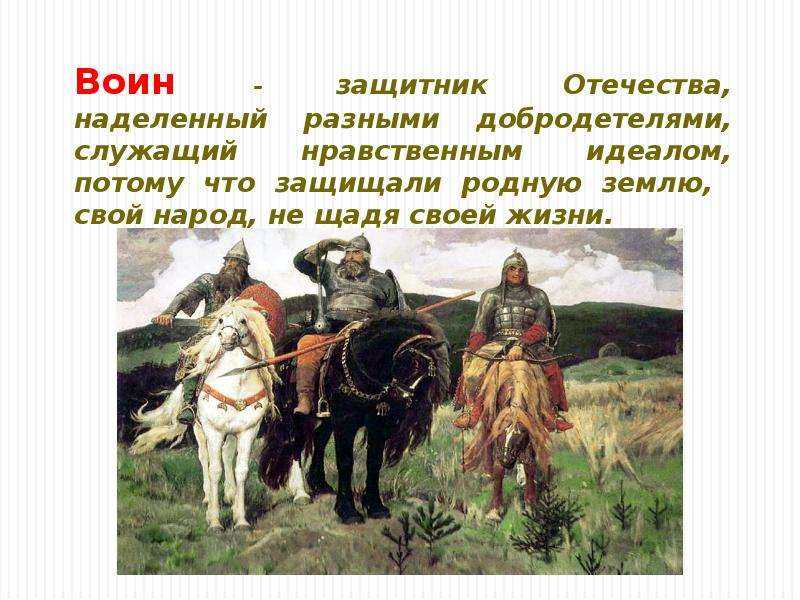 Воин - защитник Отечества, наделенный разными добродетелями, служащий нравственным идеалом, потому что защищали родную землю, свой народ, не щадя своей жизни.